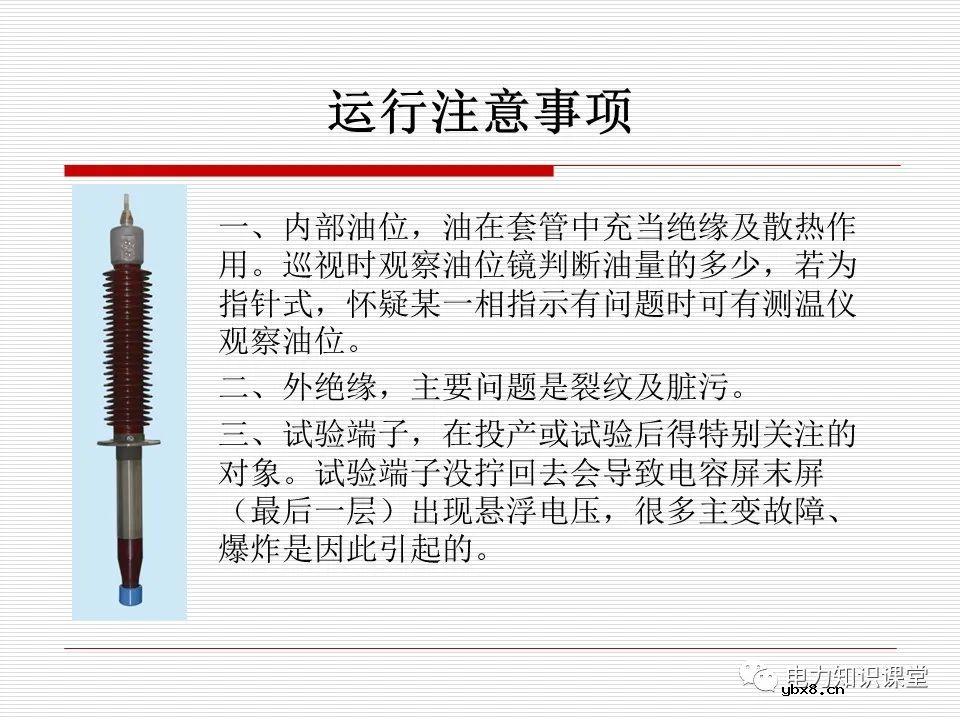 运行注意事项

一、内部油位，油在套管中充当绝缘及散热作用。巡视时观察油位镜判断油量的多少，若为指针式，怀疑某一相指示有问题时可有测温仪观察油位。

二、外绝缘，主要问题是裂纹及脏污。

三、试验端子，在投产或试验后得特别关注的对象。试验端子没拧回去会导致电容屏末屏（最后一层）出现悬浮电压，很多主变故障、爆炸是因此引起的。

电力知识课堂
ybx8.cn